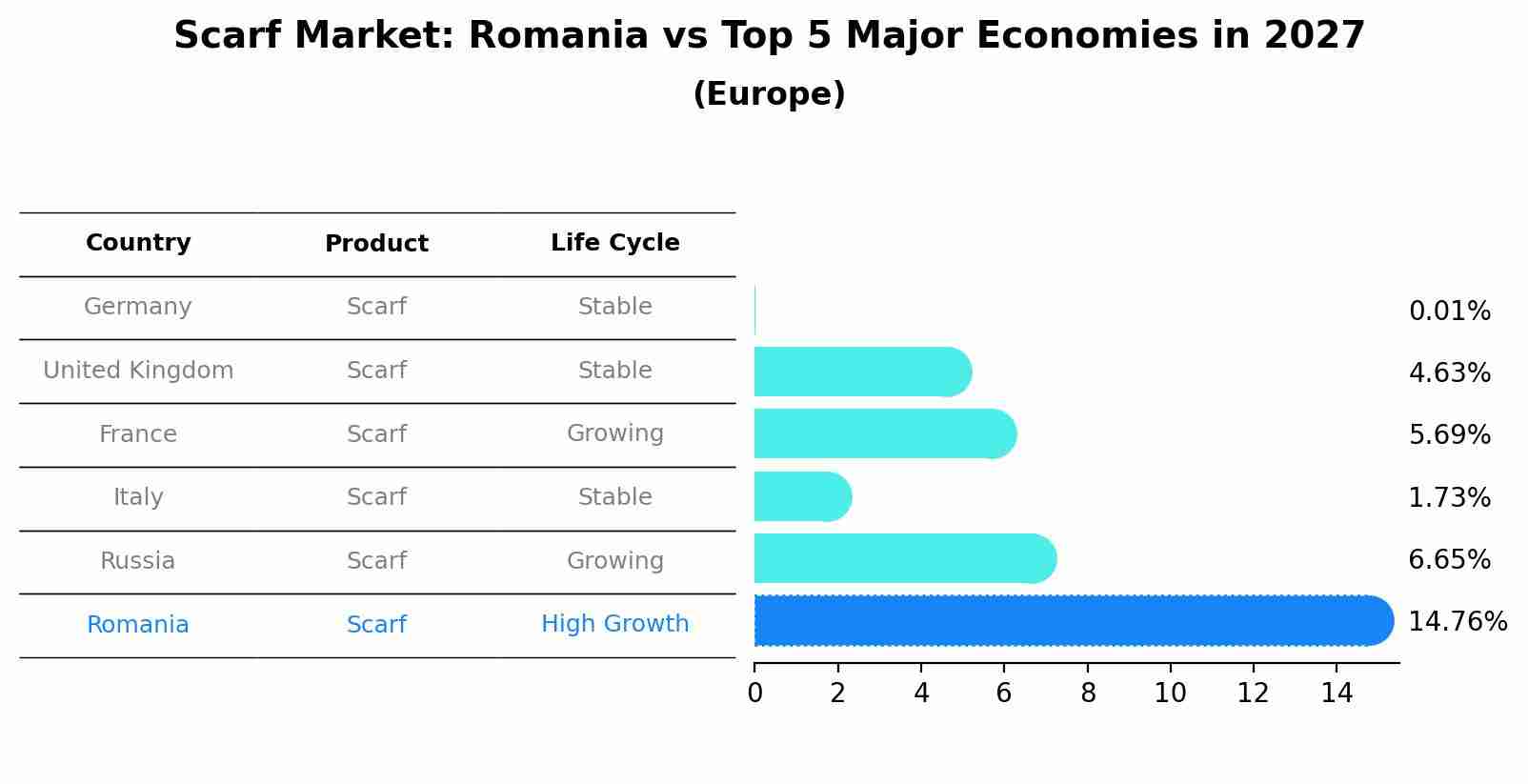 Scarf Market: Romania vs Top 5 Major Economies in 2027
(Europe)

| Country | Product | Life Cycle |
|---|---|---|
| Germany | Scarf | Stable |
| United Kingdom | Scarf | Stable |
| France | Scarf | Growing |
| Italy | Scarf | Stable |
| Russia | Scarf | Growing |
| Romania | Scarf | High Growth |

0.01%
4.63%
5.69%
1.73%
6.65%
14.76%

0 2 4 6 8 10 12 14